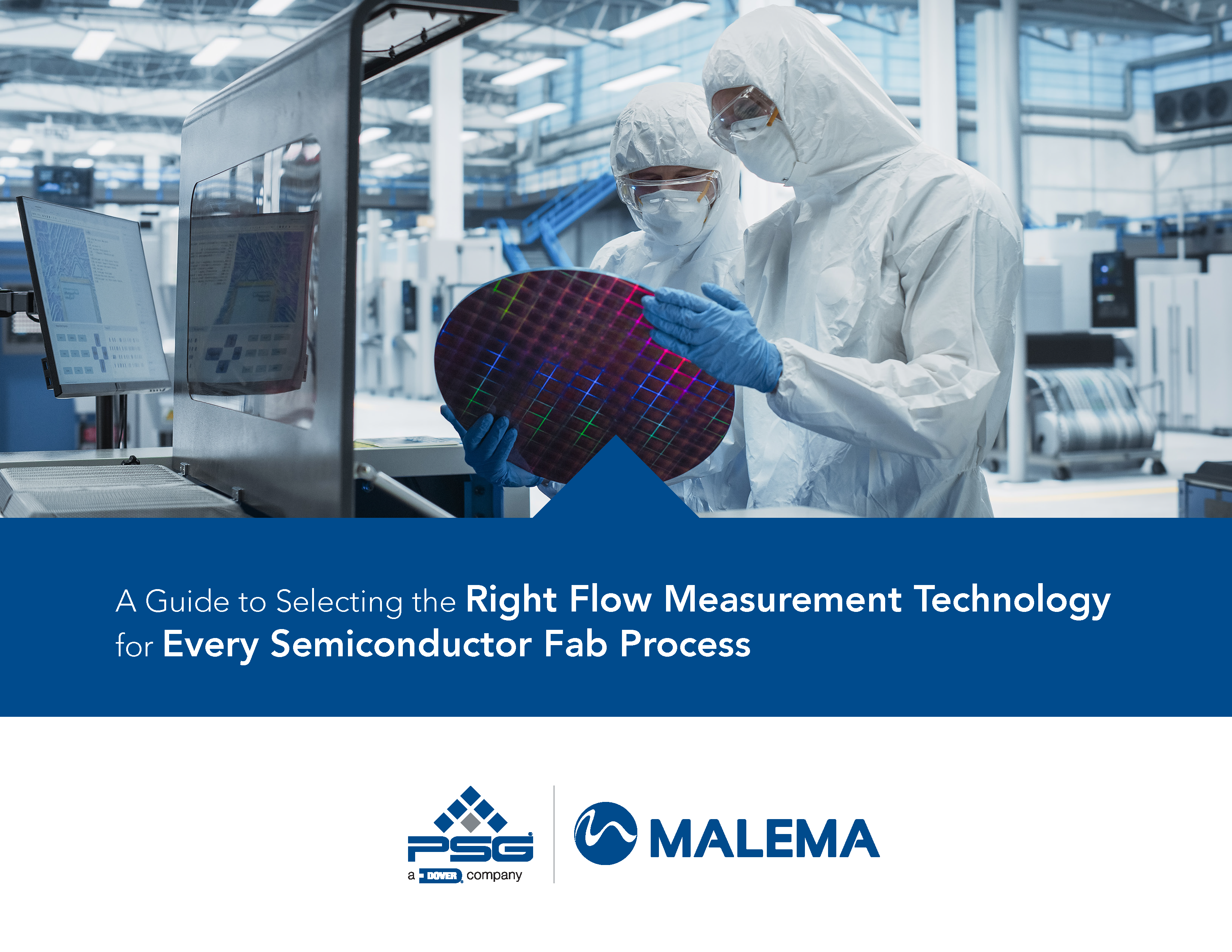 A Guide to Selecting the Right Flow Measurement Technology for Every Semiconductor Fab Process

PSG
a DOVER company

MALEMA